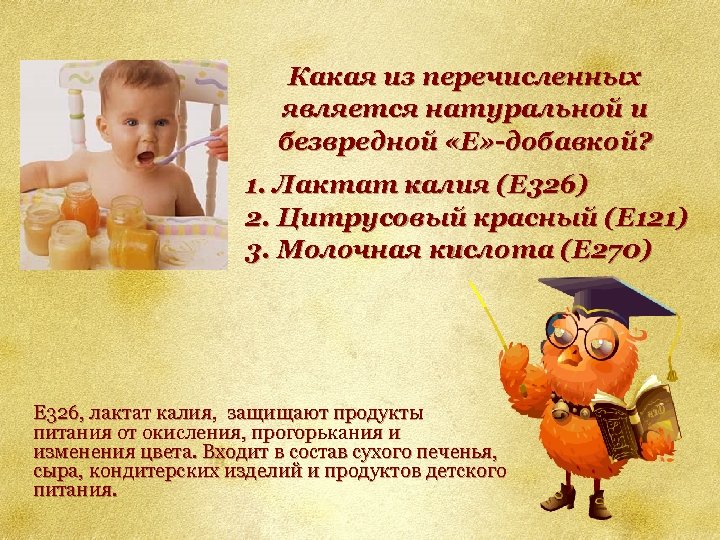 Какая из перечисленных является натуральной и безвредной «Е»-добавкой?

1. Лактат калия (Е326)
2. Цитрусовый красный (Е121)
3. Молочная кислота (Е270)

Е326, лактат калия, защищают продукты питания от окисления, прогорькания и изменения цвета. Входит в состав сухого печенья, сыра, кондитерских изделий и продуктов детского питания.